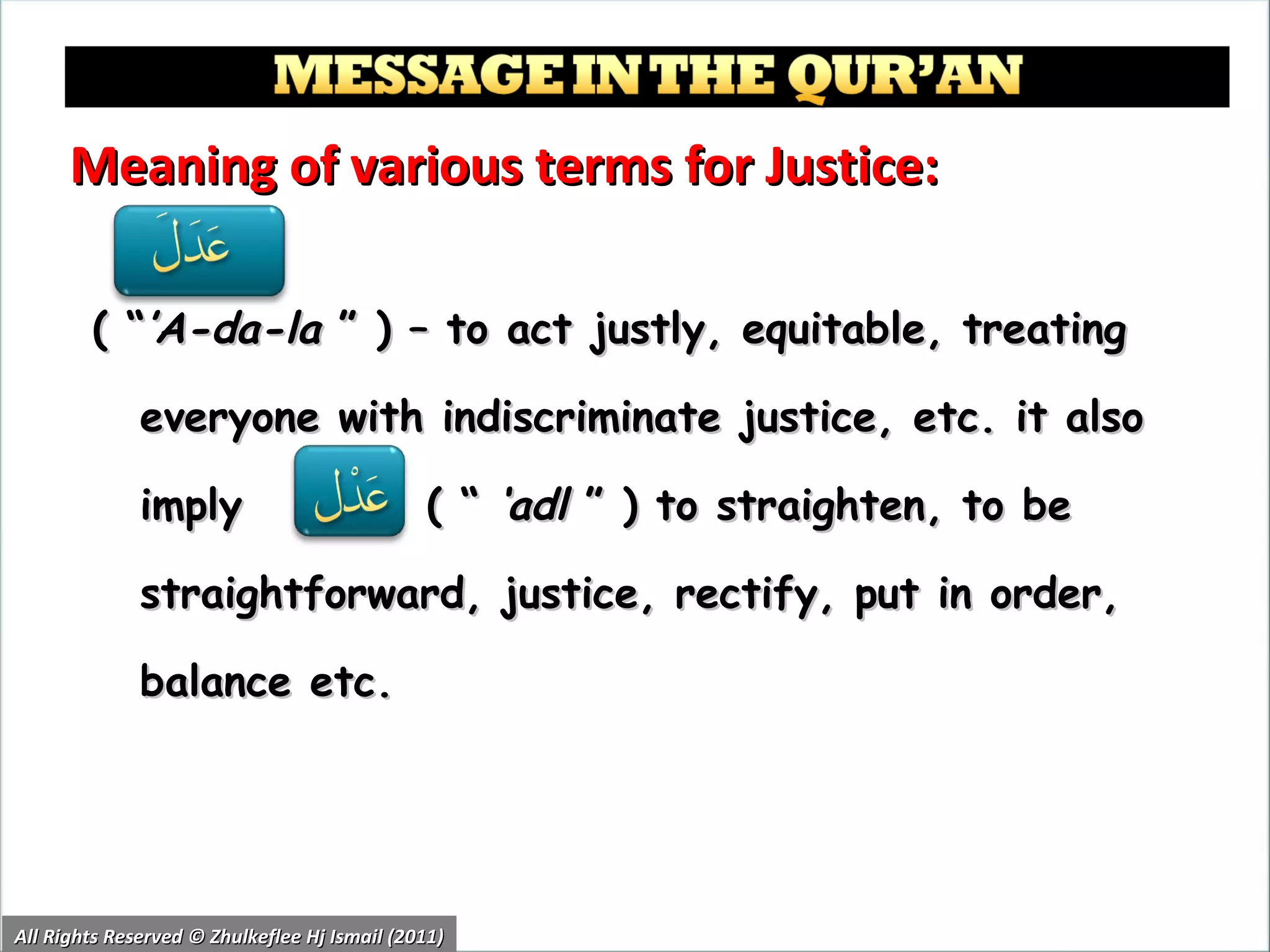 MESSAGE IN THE QUR'AN

Meaning of various terms for Justice:

عَدَلَ

( "'A-da-la " ) – to act justly, equitable, treating everyone with indiscriminate justice, etc. it also imply عَدْل ( " 'adl " ) to straighten, to be straightforward, justice, rectify, put in order, balance etc.

All Rights Reserved © Zhulkeflee Hj Ismail (2011)